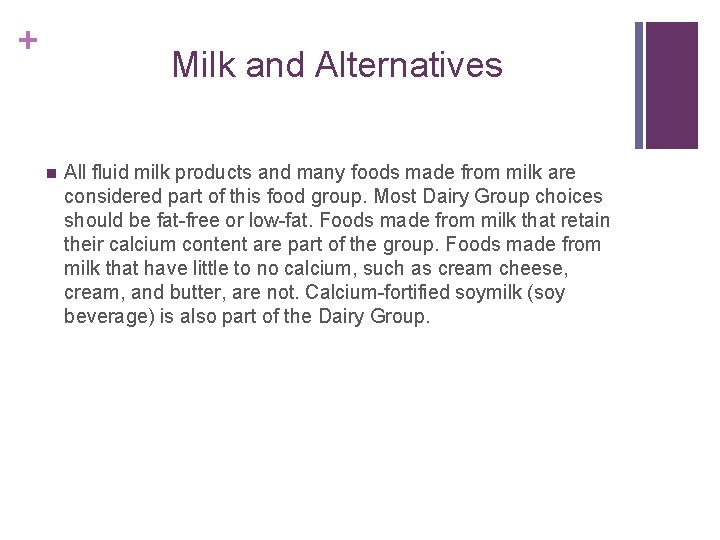 +

Milk and Alternatives

All fluid milk products and many foods made from milk are considered part of this food group. Most Dairy Group choices should be fat-free or low-fat. Foods made from milk that retain their calcium content are part of the group. Foods made from milk that have little to no calcium, such as cream cheese, cream, and butter, are not. Calcium-fortified soymilk (soy beverage) is also part of the Dairy Group.